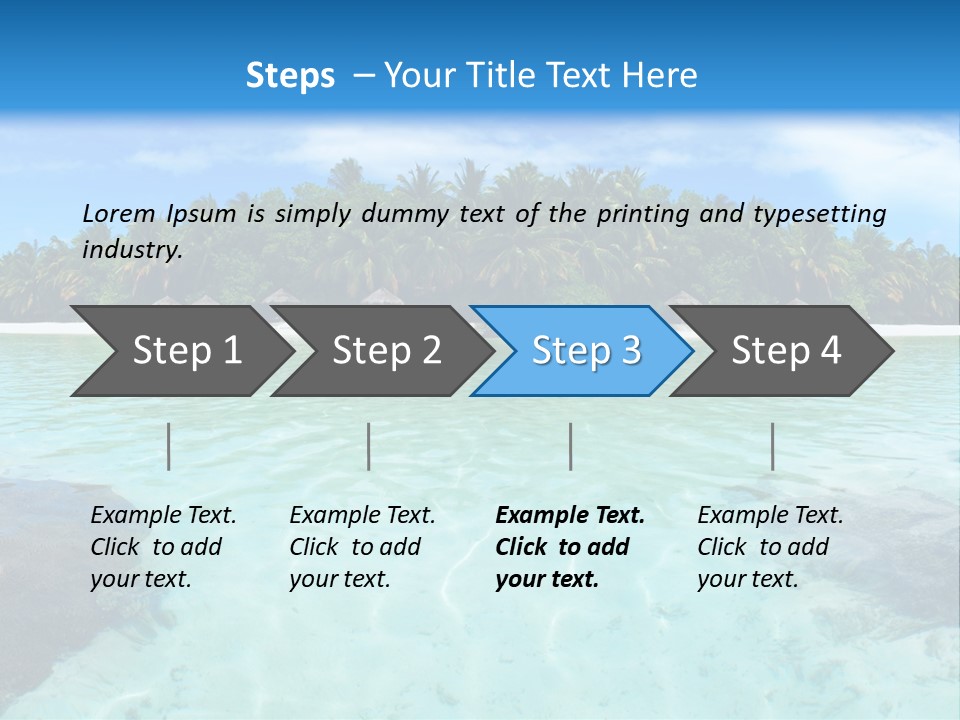 Steps – Your Title Text Here

Lorem Ipsum is simply dummy text of the printing and typesetting industry.

Step 1

Step 2

Step 3

Step 4

Example Text. Click to add your text.

Example Text. Click to add your text.

Example Text. Click to add your text.

Example Text. Click to add your text.